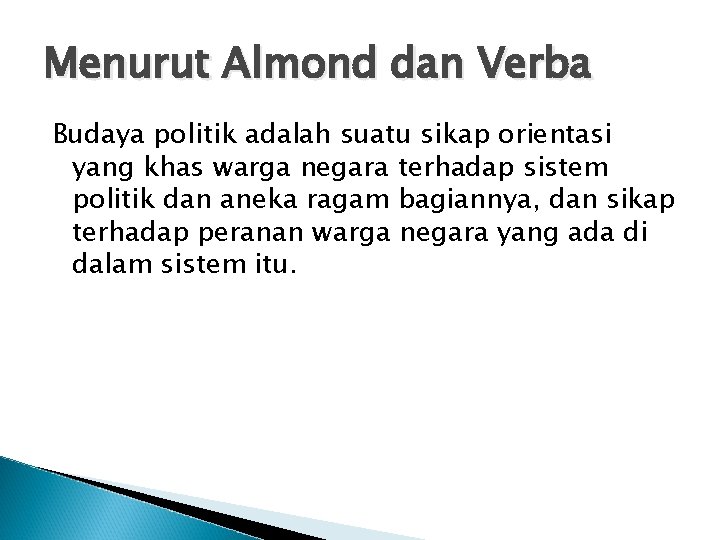 Menurut Almond dan Verba

Budaya politik adalah suatu sikap orientasi yang khas warga negara terhadap sistem politik dan aneka ragam bagiannya, dan sikap terhadap peranan warga negara yang ada di dalam sistem itu.